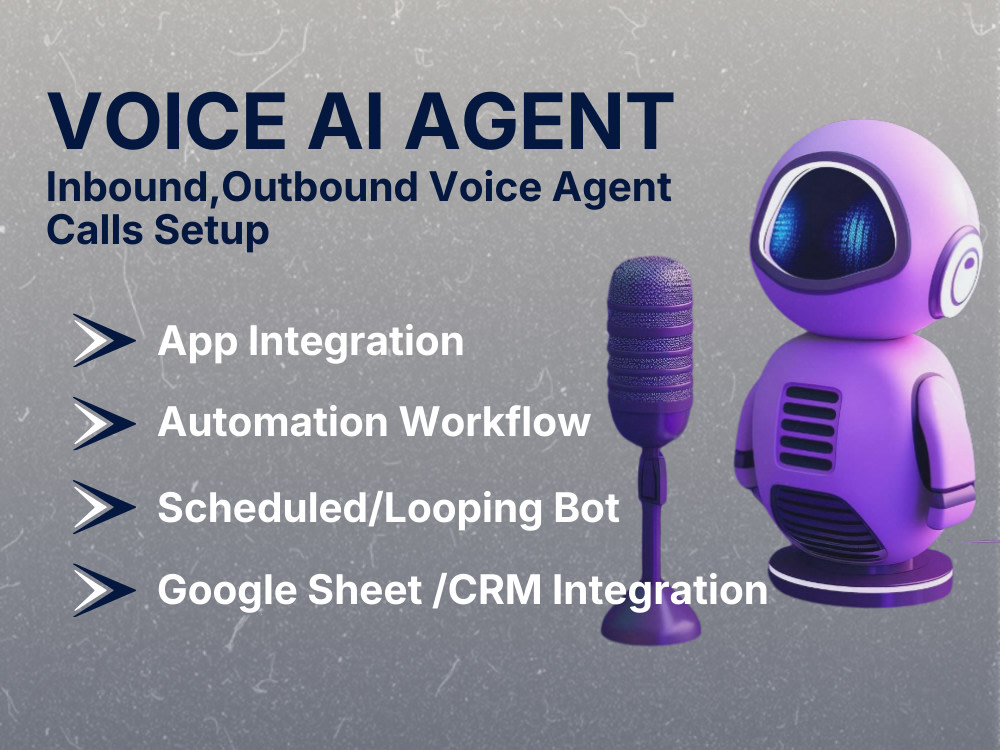 VOICE AI AGENT
Inbound,Outbound Voice Agent Calls Setup

App Integration

Automation Workflow

Scheduled/Looping Bot

Google Sheet /CRM Integration